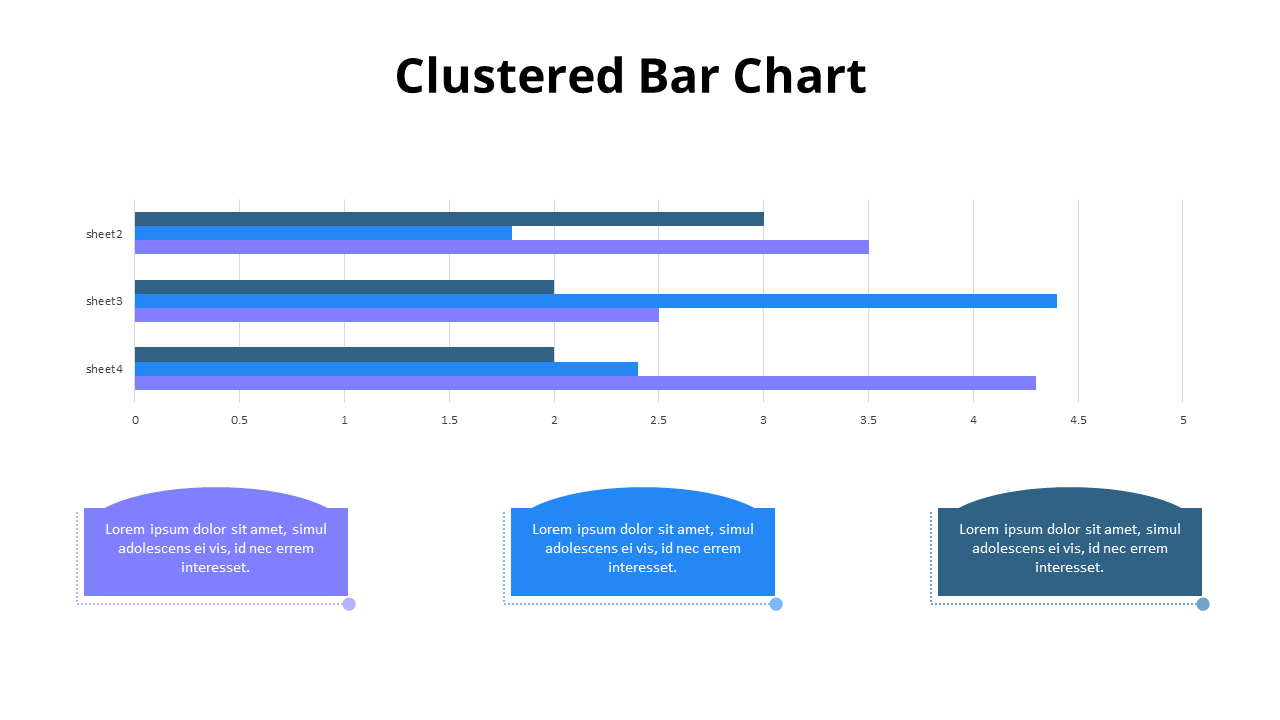 Clustered Bar Chart

sheet2
sheet3
sheet4

0 0.5 1 1.5 2 2.5 3 3.5 4 4.5 5

Lorem ipsum dolor sit amet, simul adolescens ei vis, id nec errem interesset.

Lorem ipsum dolor sit amet, simul adolescens ei vis, id nec errem interesset.

Lorem ipsum dolor sit amet, simul adolescens ei vis, id nec errem interesset.